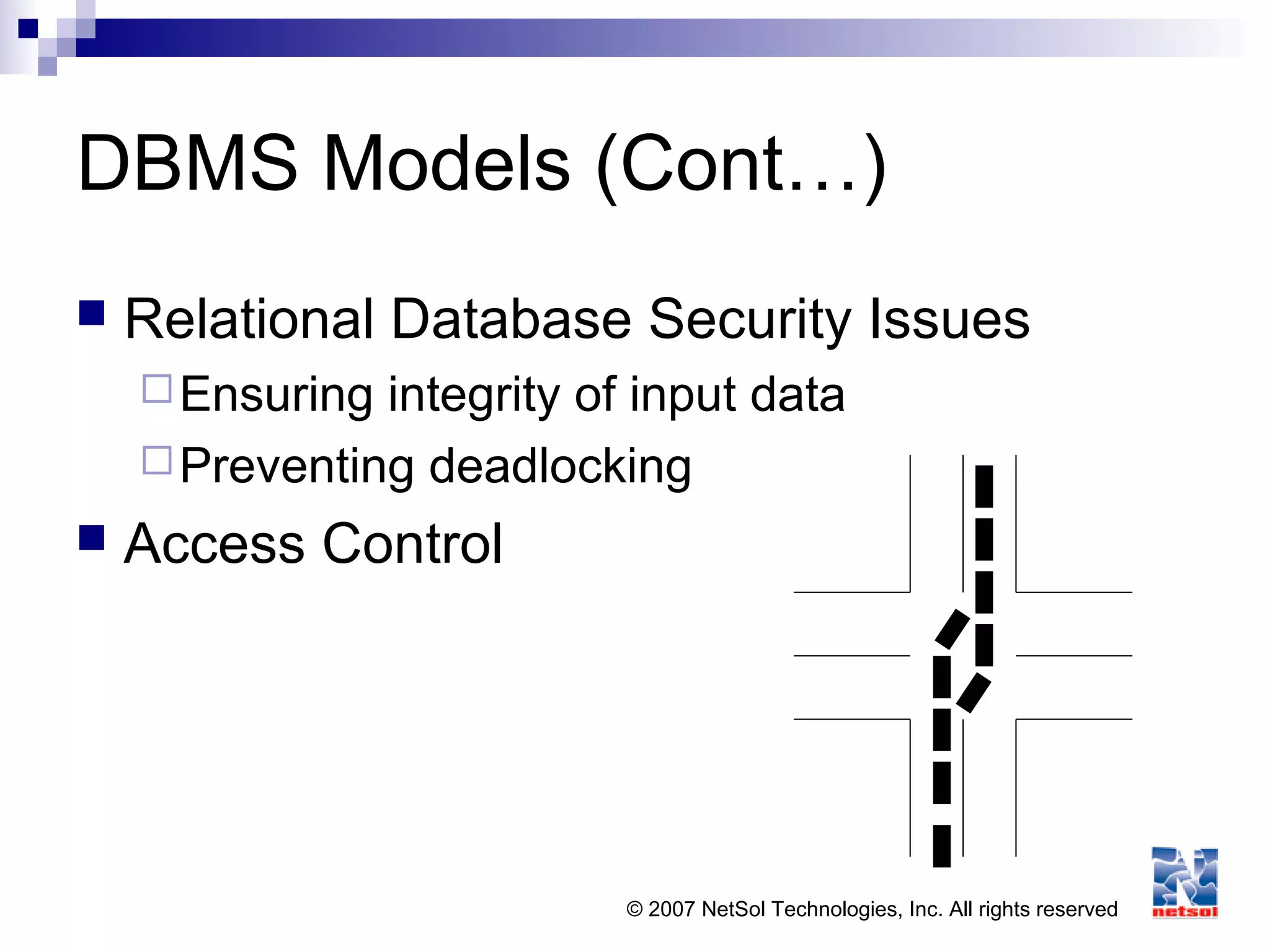 DBMS Models (Cont…)

Relational Database Security Issues

Ensuring integrity of input data

Preventing deadlocking

Access Control

© 2007 NetSol Technologies, Inc. All rights reserved

netsol